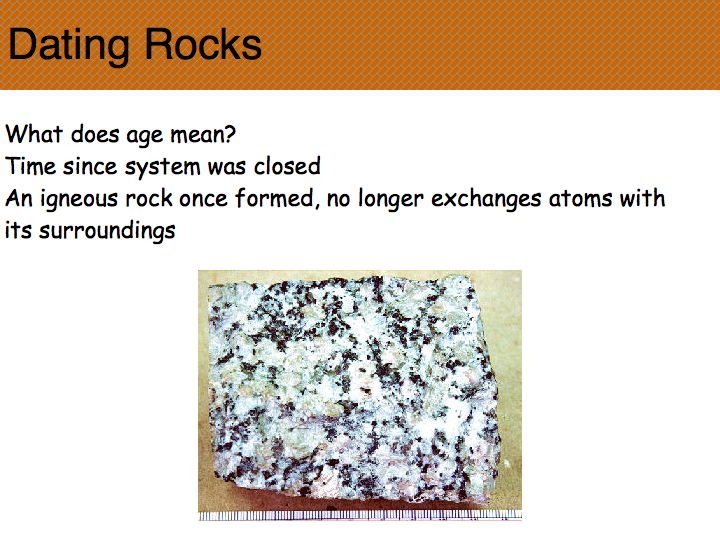 Dating Rocks

What does age mean?
Time since system was closed
An igneous rock once formed, no longer exchanges atoms with its surroundings